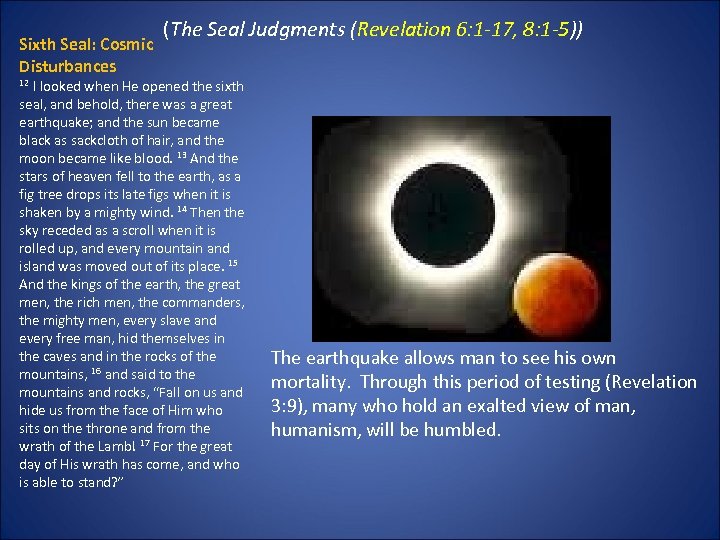 (The Seal Judgments (Revelation 6:1-17, 8:1-5))

Sixth Seal: Cosmic Disturbances

$^{12}$ I looked when He opened the sixth seal, and behold, there was a great earthquake; and the sun became black as sackcloth of hair, and the moon became like blood. $^{13}$ And the stars of heaven fell to the earth, as a fig tree drops its late figs when it is shaken by a mighty wind. $^{14}$ Then the sky receded as a scroll when it is rolled up, and every mountain and island was moved out of its place. $^{15}$ And the kings of the earth, the great men, the rich men, the commanders, the mighty men, every slave and every free man, hid themselves in the caves and in the rocks of the mountains, $^{16}$ and said to the mountains and rocks, "Fall on us and hide us from the face of Him who sits on the throne and from the wrath of the Lamb! $^{17}$ For the great day of His wrath has come, and who is able to stand?"

The earthquake allows man to see his own mortality. Through this period of testing (Revelation 3:9), many who hold an exalted view of man, humanism, will be humbled.